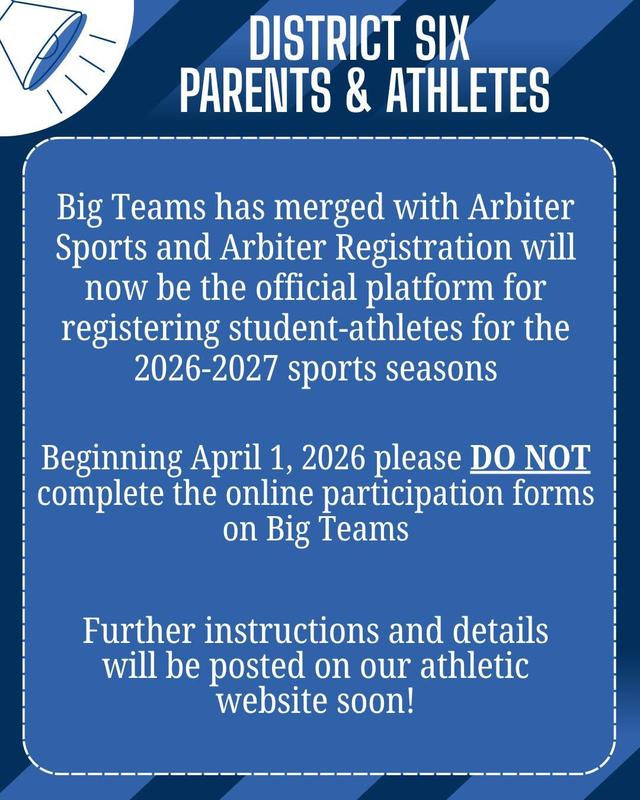 DISTRICT SIX
PARENTS & ATHLETES

Big Teams has merged with Arbiter Sports and Arbiter Registration will now be the official platform for registering student-athletes for the 2026-2027 sports seasons

Beginning April 1, 2026 please DO NOT complete the online participation forms on Big Teams

Further instructions and details will be posted on our athletic website soon!